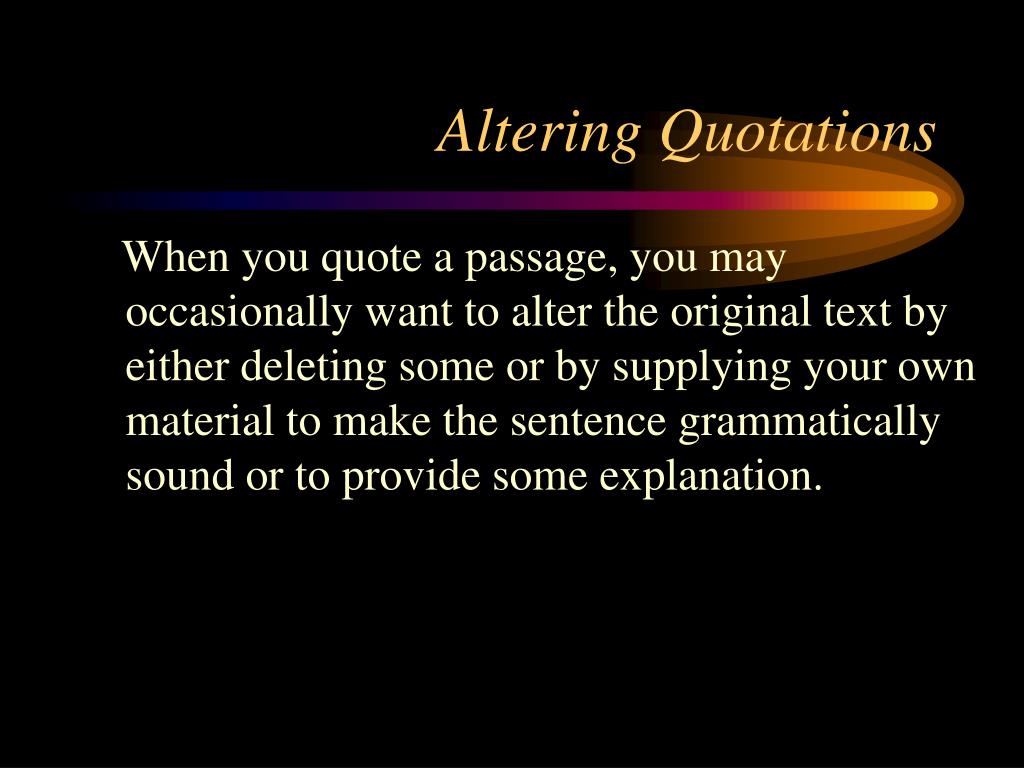 Altering Quotations

When you quote a passage, you may occasionally want to alter the original text by either deleting some or by supplying your own material to make the sentence grammatically sound or to provide some explanation.